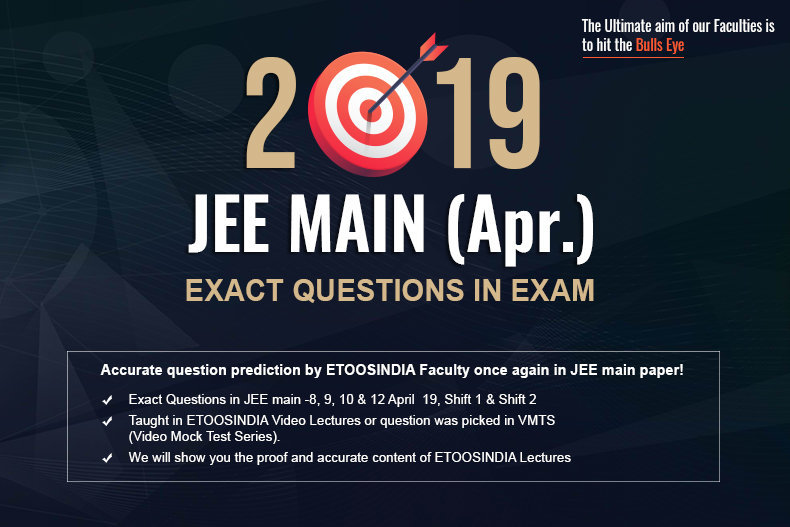 The Ultimate aim of our Faculties is to hit the Bulls Eye

2019

JEE MAIN (Apr.)

EXACT QUESTIONS IN EXAM

Accurate question prediction by ETOOSINDIA Faculty once again in JEE main paper!

✓ Exact Questions in JEE main -8, 9, 10 & 12 April 19, Shift 1 & Shift 2
✓ Taught in ETOOSINDIA Video Lectures or question was picked in VMTS (Video Mock Test Series).
✓ We will show you the proof and accurate content of ETOOSINDIA Lectures